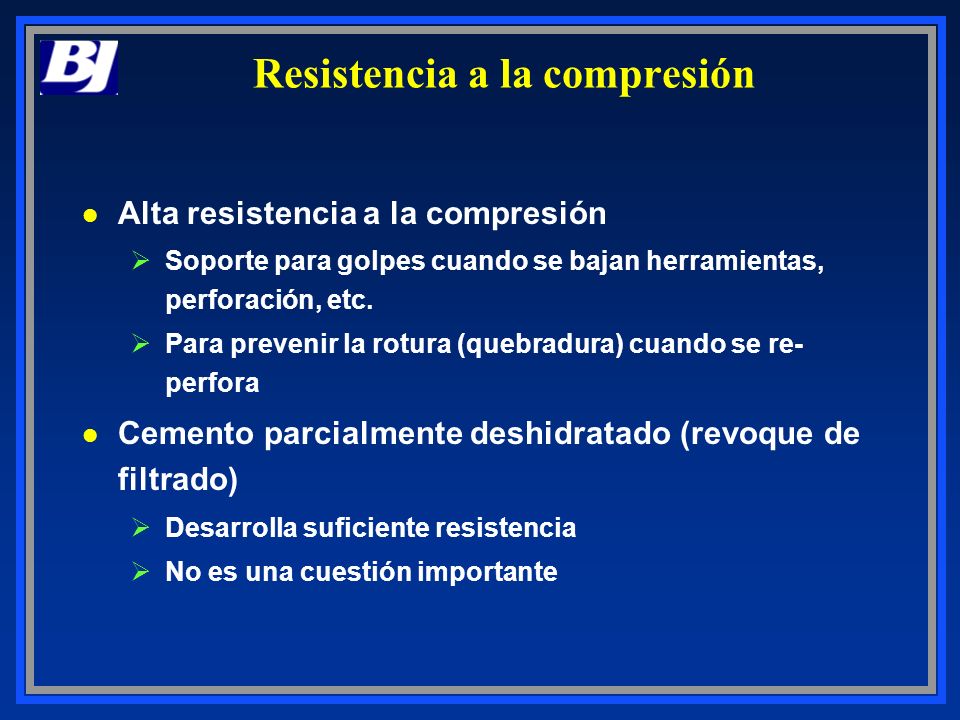 BJ

Resistencia a la compresión

- Alta resistencia a la compresión
  - Soporte para golpes cuando se bajan herramientas, perforación, etc.
  - Para prevenir la rotura (quebradura) cuando se re-perfora
- Cemento parcialmente deshidratado (revoque de filtrado)
  - Desarrolla suficiente resistencia
  - No es una cuestión importante